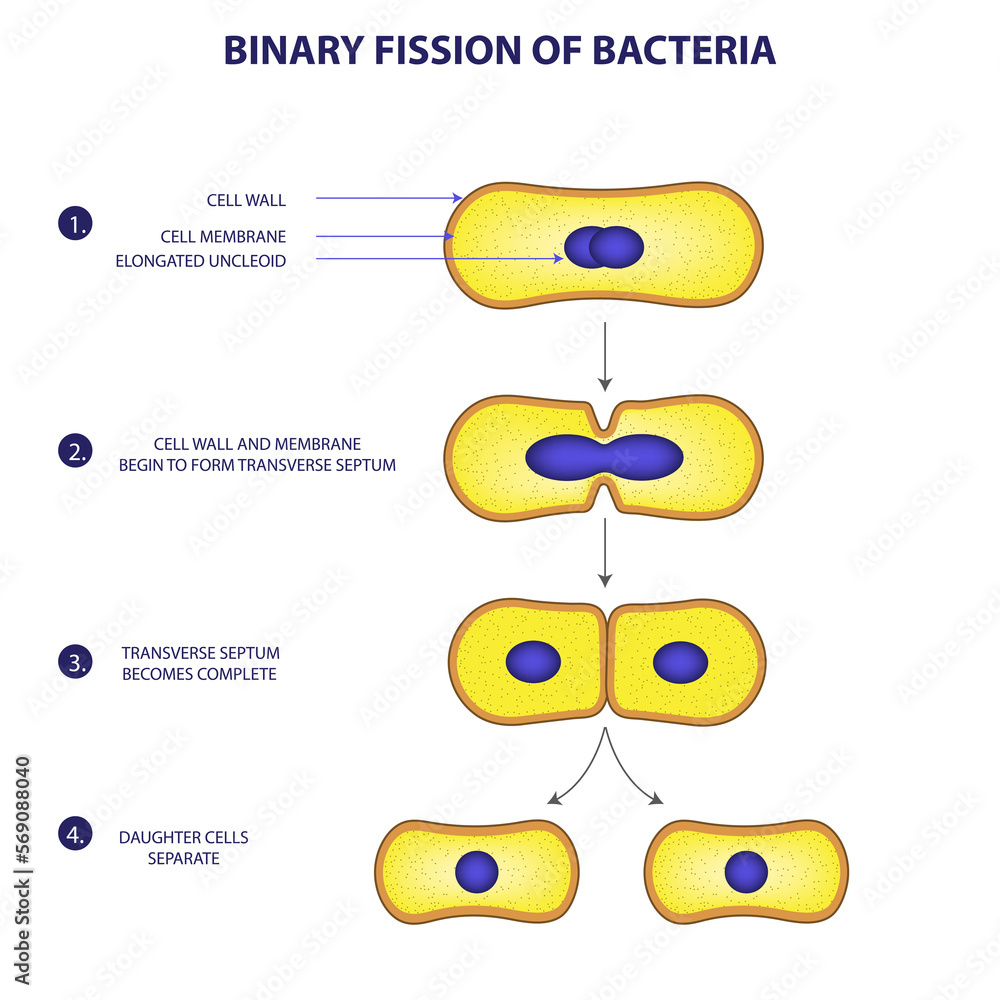 BINARY FISSION OF BACTERIA

1.
CELL WALL
CELL MEMBRANE
ELONGATED UNCLEOID

2.
CELL WALL AND MEMBRANE
BEGIN TO FORM TRANSVERSE SEPTUM

3.
TRANSVERSE SEPTUM
BECOMES COMPLETE

4.
DAUGHTER CELLS
SEPARATE

Adobe Stock | #569088040